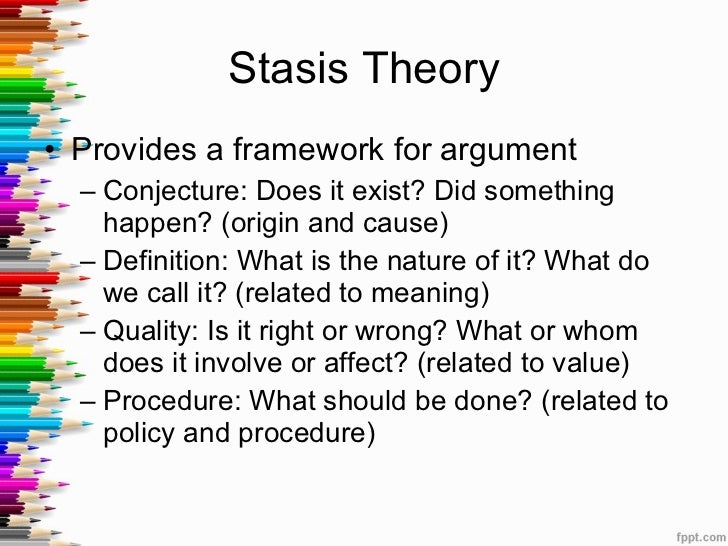 Stasis Theory

• Provides a framework for argument
– Conjecture: Does it exist? Did something happen? (origin and cause)
– Definition: What is the nature of it? What do we call it? (related to meaning)
– Quality: Is it right or wrong? What or whom does it involve or affect? (related to value)
– Procedure: What should be done? (related to policy and procedure)

fppt.com